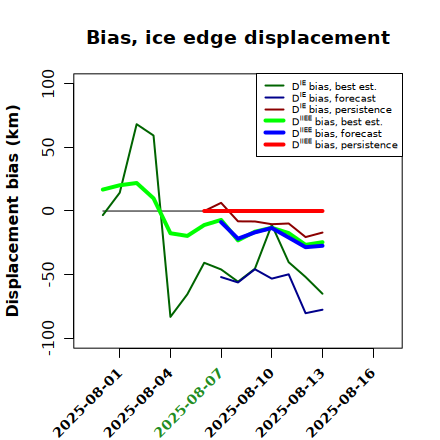 Bias, ice edge displacement

Displacement bias (km)

100
50
0
-50
-100

$D^{IE}$ bias, best est.
$D^{IE}$ bias, forecast
$D^{IE}$ bias, persistence
$D^{IIEE}$ bias, best est.
$D^{IIEE}$ bias, forecast
$D^{IIEE}$ bias, persistence

2025-08-01
2025-08-04
2025-08-07
2025-08-10
2025-08-13
2025-08-16